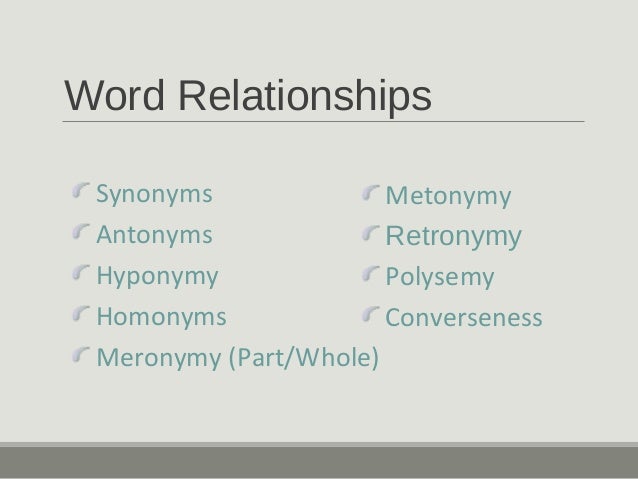 Word Relationships

Synonyms
Antonyms
Hyponymy
Homonyms
Meronymy (Part/Whole)

Metonymy
Retronymy
Polysemy
Converseness